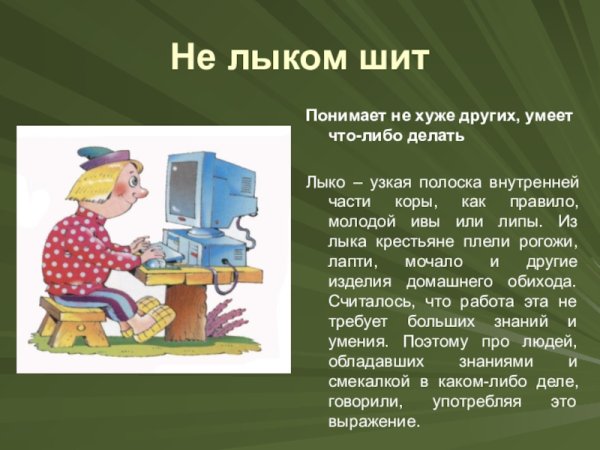 Не лыком шит

Понимает не хуже других, умеет что-либо делать

Лыко – узкая полоска внутренней части коры, как правило, молодой ивы или липы. Из лыка крестьяне плели рогожи, лапти, мочало и другие изделия домашнего обихода. Считалось, что работа эта не требует больших знаний и умения. Поэтому про людей, обладавших знаниями и смекалкой в каком-либо деле, говорили, употребляя это выражение.